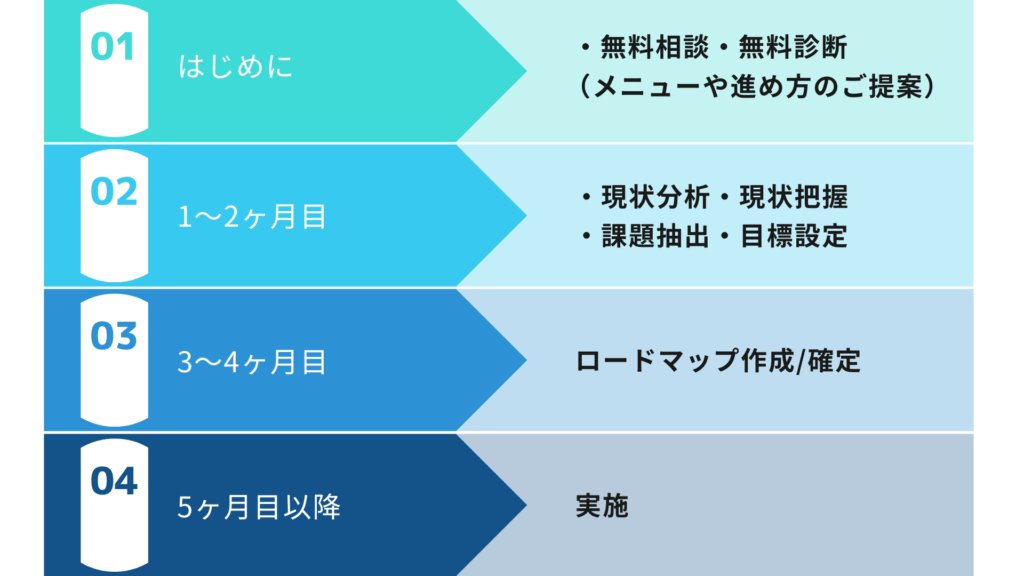 01
はじめに
・無料相談・無料診断
（メニューや進め方のご提案）

02
1〜2ヶ月目
・現状分析・現状把握
・課題抽出・目標設定

03
3〜4ヶ月目
ロードマップ作成/確定

04
5ヶ月目以降
実施